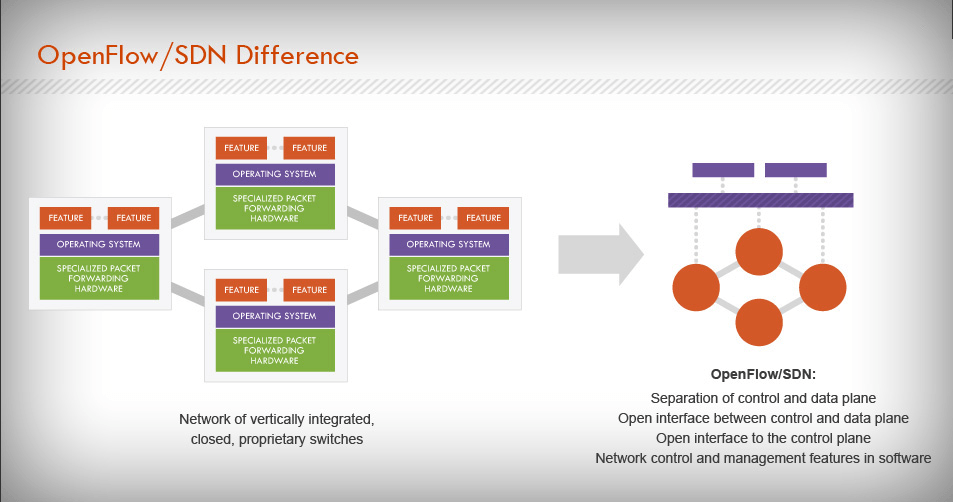 OpenFlow/SDN Difference

FEATURE FEATURE
OPERATING SYSTEM
SPECIALIZED PACKET FORWARDING HARDWARE

FEATURE FEATURE
OPERATING SYSTEM
SPECIALIZED PACKET FORWARDING HARDWARE

FEATURE FEATURE
OPERATING SYSTEM
SPECIALIZED PACKET FORWARDING HARDWARE

FEATURE FEATURE
OPERATING SYSTEM
SPECIALIZED PACKET FORWARDING HARDWARE

Network of vertically integrated, closed, proprietary switches

OpenFlow/SDN:
Separation of control and data plane
Open interface between control and data plane
Open interface to the control plane
Network control and management features in software